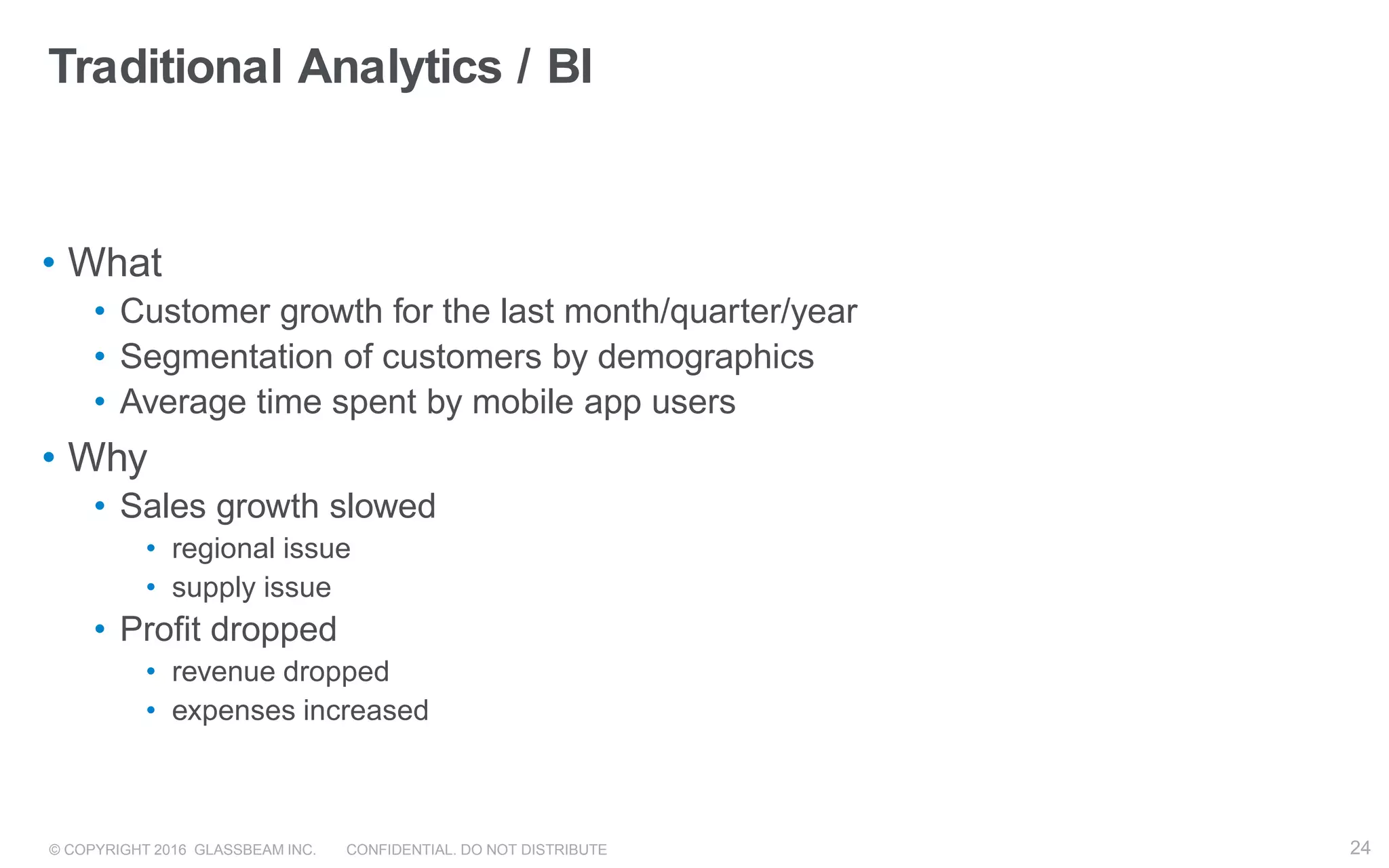 Traditional Analytics / BI

• What
 • Customer growth for the last month/quarter/year
 • Segmentation of customers by demographics
 • Average time spent by mobile app users
• Why
 • Sales growth slowed
  • regional issue
  • supply issue
 • Profit dropped
  • revenue dropped
  • expenses increased

© COPYRIGHT 2016 GLASSBEAM INC. CONFIDENTIAL. DO NOT DISTRIBUTE 24